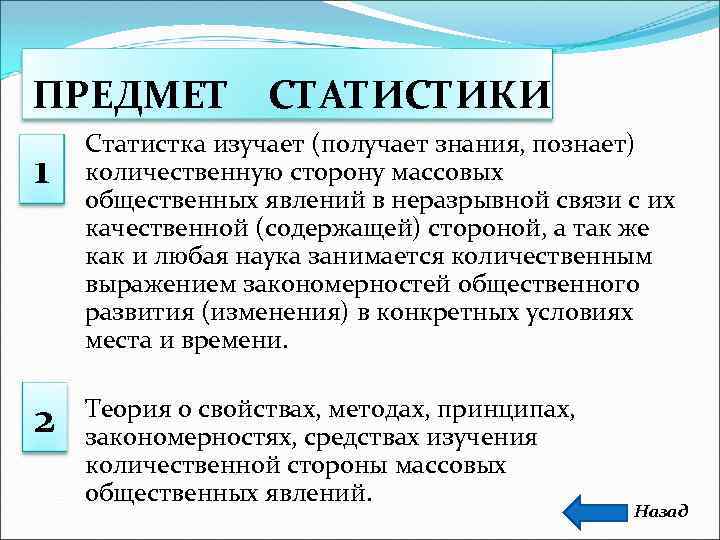 ПРЕДМЕТ СТАТИСТИКИ

1

Статистка изучает (получает знания, познает) количественную сторону массовых общественных явлений в неразрывной связи с их качественной (содержащей) стороной, а так же как и любая наука занимается количественным выражением закономерностей общественного развития (изменения) в конкретных условиях места и времени.

2

Теория о свойствах, методах, принципах, закономерностях, средствах изучения количественной стороны массовых общественных явлений.

Назад